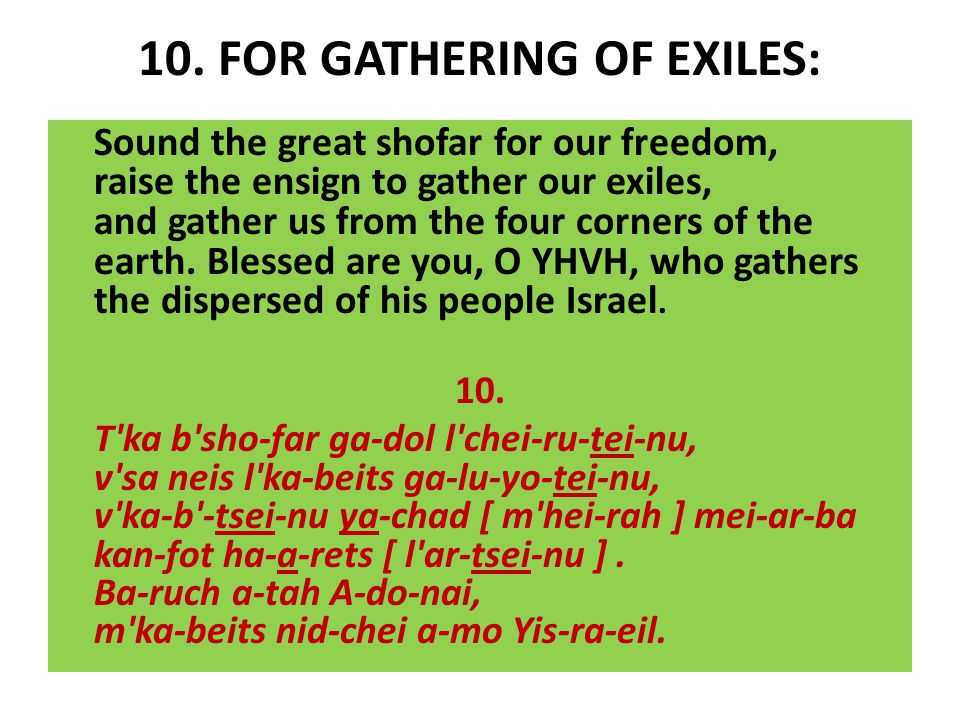 10. FOR GATHERING OF EXILES:

Sound the great shofar for our freedom, raise the ensign to gather our exiles, and gather us from the four corners of the earth. Blessed are you, O YHVH, who gathers the dispersed of his people Israel.

10.

T'ka b'sho-far ga-dol l'chei-ru-tei-nu,
v'sa neis l'ka-beits ga-lu-yo-tei-nu,
v'ka-b'-tsei-nu ya-chad [ m'hei-rah ] mei-ar-ba kan-fot ha-a-rets [ l'ar-tsei-nu ] .
Ba-ruch a-tah A-do-nai,
m'ka-beits nid-chei a-mo Yis-ra-eil.